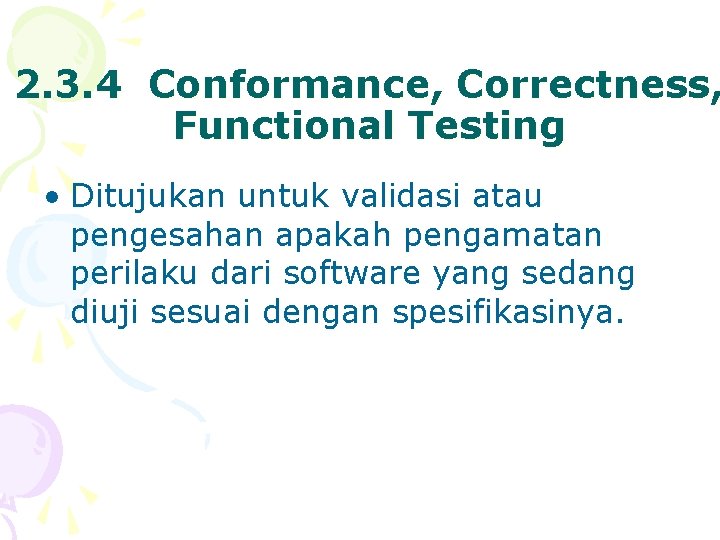 2.3.4 Conformance, Correctness, Functional Testing

• Ditujukan untuk validasi atau pengesahan apakah pengamatan perilaku dari software yang sedang diuji sesuai dengan spesifikasinya.